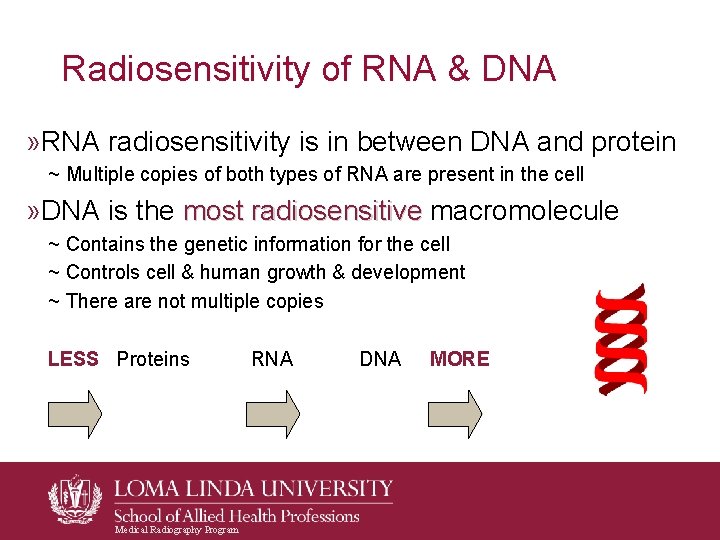 Radiosensitivity of RNA & DNA

»RNA radiosensitivity is in between DNA and protein

~ Multiple copies of both types of RNA are present in the cell

»DNA is the most radiosensitive macromolecule

~ Contains the genetic information for the cell

~ Controls cell & human growth & development

~ There are not multiple copies

LESS Proteins RNA DNA MORE

LOMA LINDA UNIVERSITY

School of Allied Health Professions

Medical Radiography Program